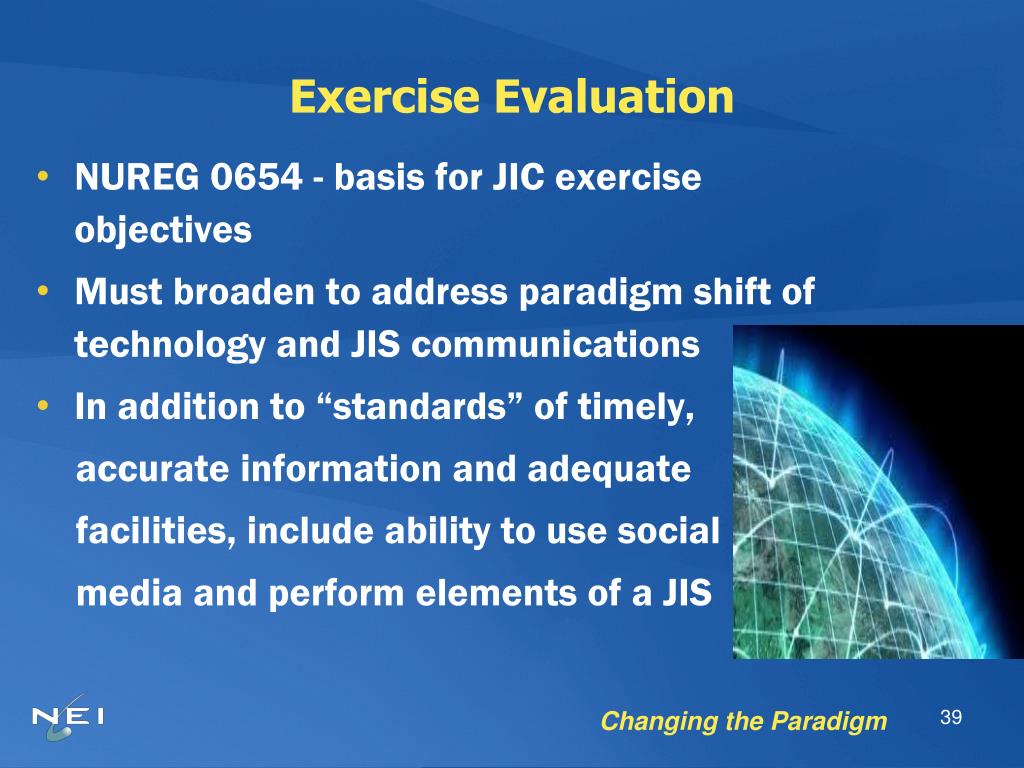 Exercise Evaluation

• NUREG 0654 - basis for JIC exercise objectives
• Must broaden to address paradigm shift of technology and JIS communications
• In addition to “standards” of timely, accurate information and adequate facilities, include ability to use social media and perform elements of a JIS

NEI

Changing the Paradigm

39